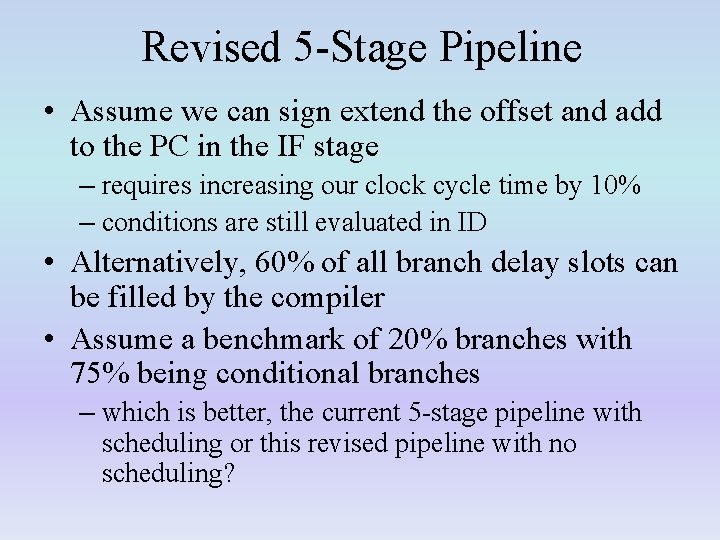 Revised 5-Stage Pipeline

• Assume we can sign extend the offset and add to the PC in the IF stage

– requires increasing our clock cycle time by 10%

– conditions are still evaluated in ID

• Alternatively, 60% of all branch delay slots can be filled by the compiler

• Assume a benchmark of 20% branches with 75% being conditional branches

– which is better, the current 5-stage pipeline with scheduling or this revised pipeline with no scheduling?